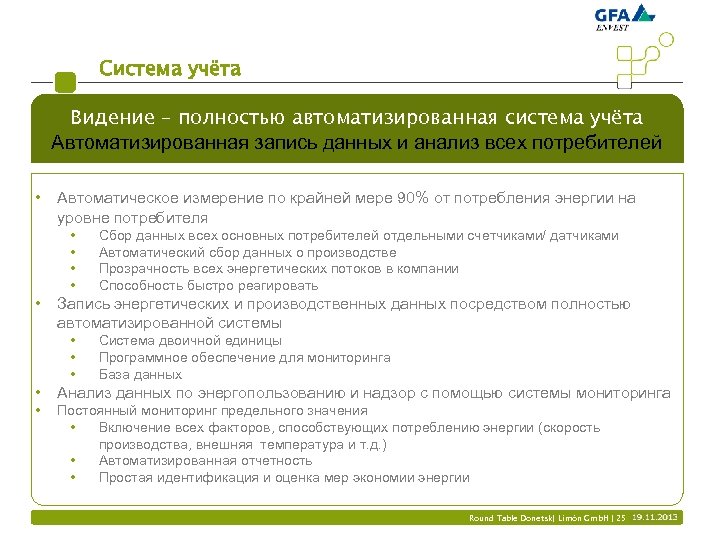 GFA ENVEST

Система учёта

Видение – полностью автоматизированная система учёта
Автоматизированная запись данных и анализ всех потребителей

• Автоматическое измерение по крайней мере 90% от потребления энергии на уровне потребителя
  • Сбор данных всех основных потребителей отдельными счетчиками/ датчиками
  • Автоматический сбор данных о производстве
  • Прозрачность всех энергетических потоков в компании
  • Способность быстро реагировать
• Запись энергетических и производственных данных посредством полностью автоматизированной системы
  • Система двоичной единицы
  • Программное обеспечение для мониторинга
  • База данных
• Анализ данных по энергопользованию и надзор с помощью системы мониторинга
• Постоянный мониторинг предельного значения
  • Включение всех факторов, способствующих потреблению энергии (скорость производства, внешняя температура и т.д.)
  • Автоматизированная отчетность
  • Простая идентификация и оценка мер экономии энергии

Round Table Donetsk| Limón GmbH | 25 19.11.2013